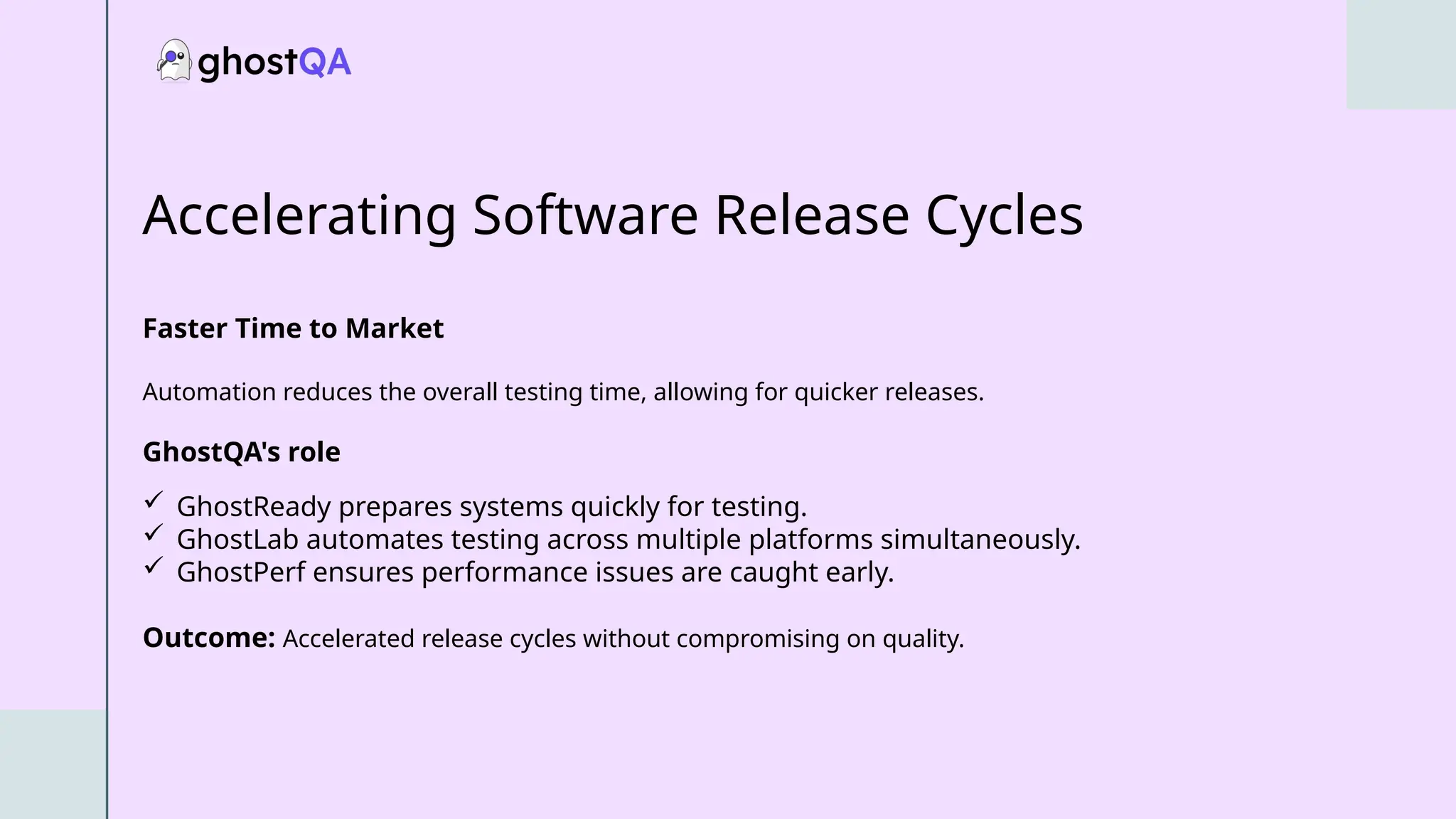 ghostQA

Accelerating Software Release Cycles

Faster Time to Market

Automation reduces the overall testing time, allowing for quicker releases.

GhostQA's role

✓ GhostReady prepares systems quickly for testing.
✓ GhostLab automates testing across multiple platforms simultaneously.
✓ GhostPerf ensures performance issues are caught early.

Outcome: Accelerated release cycles without compromising on quality.